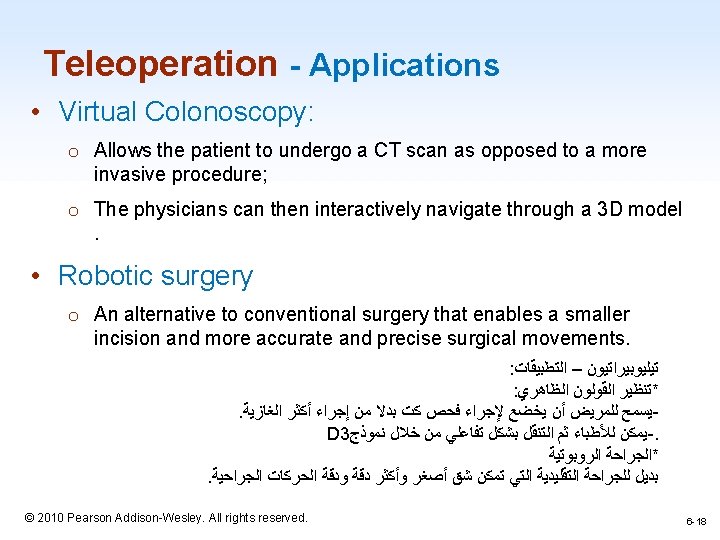 Teleoperation - Applications

• Virtual Colonoscopy:

o Allows the patient to undergo a CT scan as opposed to a more invasive procedure;

o The physicians can then interactively navigate through a 3D model .

• Robotic surgery

o An alternative to conventional surgery that enables a smaller incision and more accurate and precise surgical movements.

تيليوبيراتيون – التطبيقات:
*تنظير القولون الظاهري:
-يسمح للمريض أن يخضع لإجراء فحص كت بدلا من إجراء أكثر الغازية.
-يمكن للأطباء ثم التنقل بشكل تفاعلي من خلال نموذجD3.
*الجراحة الروبوتية
بديل للجراحة التقليدية التي تمكن شق أصغر وأكثر دقة ودقة الحركات الجراحية.

© 2010 Pearson Addison-Wesley. All rights reserved.

6-18